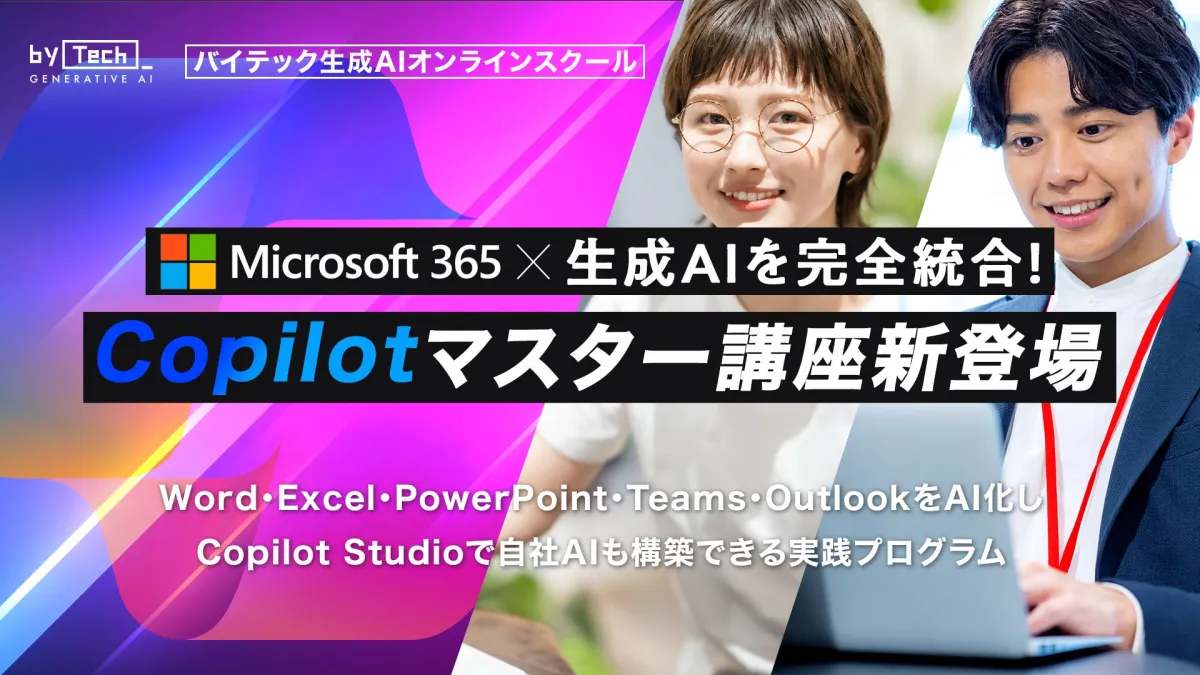 by Tech_
GENERATIVE AI

バイテック生成AIオンラインスクール

Microsoft 365 × 生成AIを完全統合!

Copilotマスター講座新登場

Word･Excel･PowerPoint･Teams･OutlookをAI化し
Copilot Studioで自社AIも構築できる実践プログラム